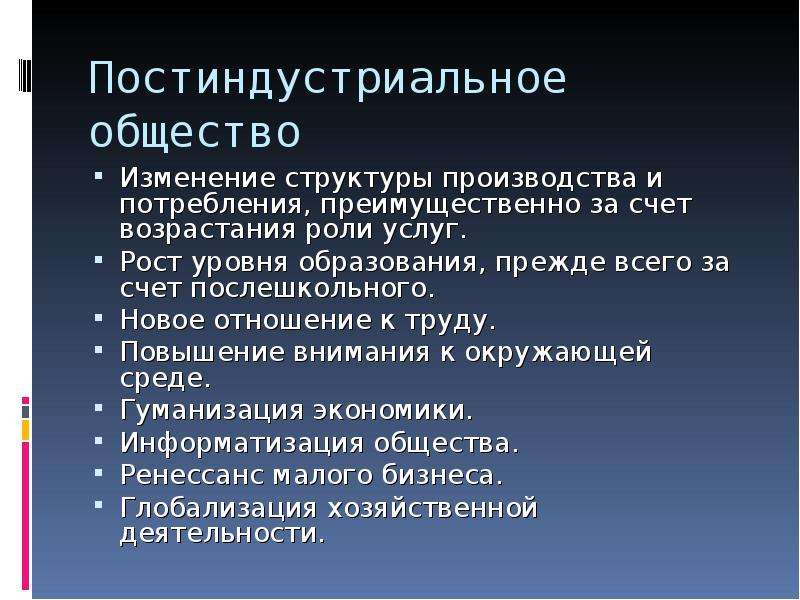 Постиндустриальное общество

- Изменение структуры производства и потребления, преимущественно за счет возрастания роли услуг.
- Рост уровня образования, прежде всего за счет послешкольного.
- Новое отношение к труду.
- Повышение внимания к окружающей среде.
- Гуманизация экономики.
- Информатизация общества.
- Ренессанс малого бизнеса.
- Глобализация хозяйственной деятельности.